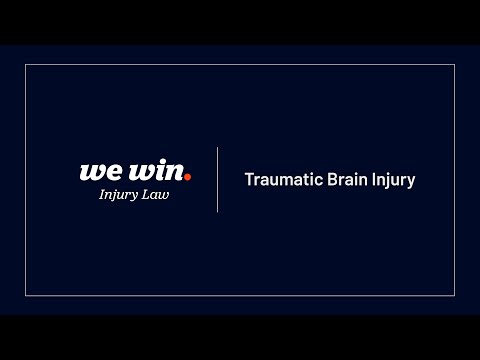 we win.
Injury Law

Traumatic Brain Injury